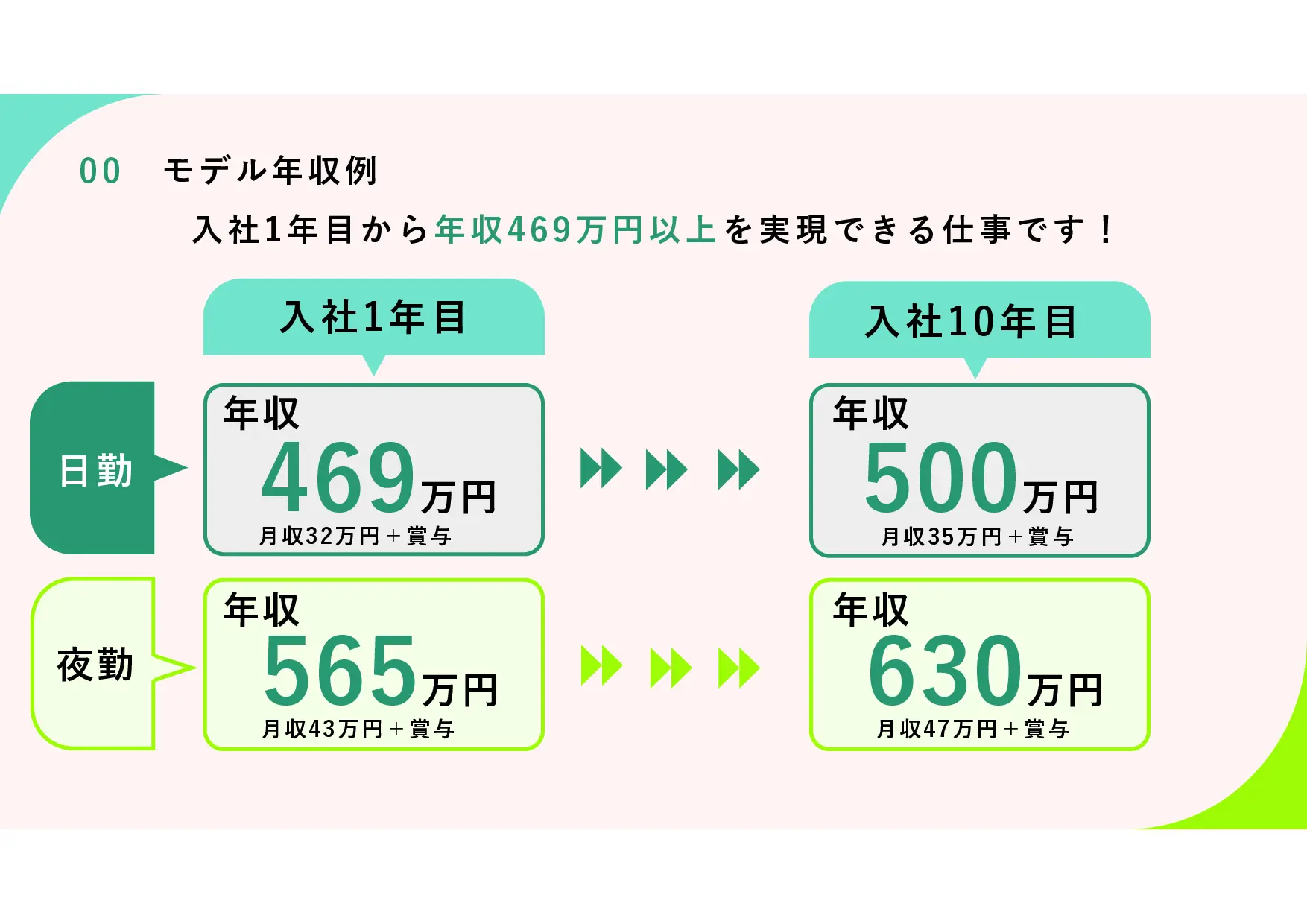 00　モデル年収例

入社1年目から年収469万円以上を実現できる仕事です！

入社1年目

入社10年目

日勤

年収
469万円
月収32万円＋賞与

年収
500万円
月収35万円＋賞与

夜勤

年収
565万円
月収43万円＋賞与

年収
630万円
月収47万円＋賞与